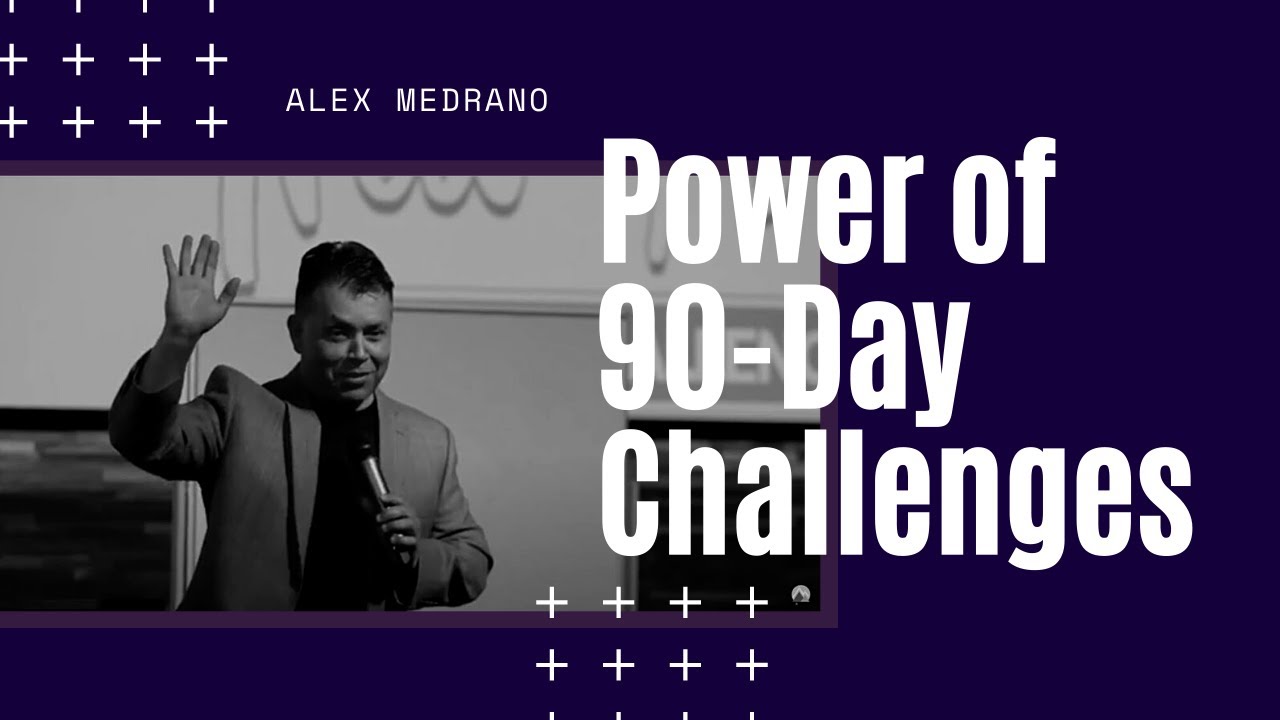 ALEX MEDRANO

Power of 90-Day Challenges